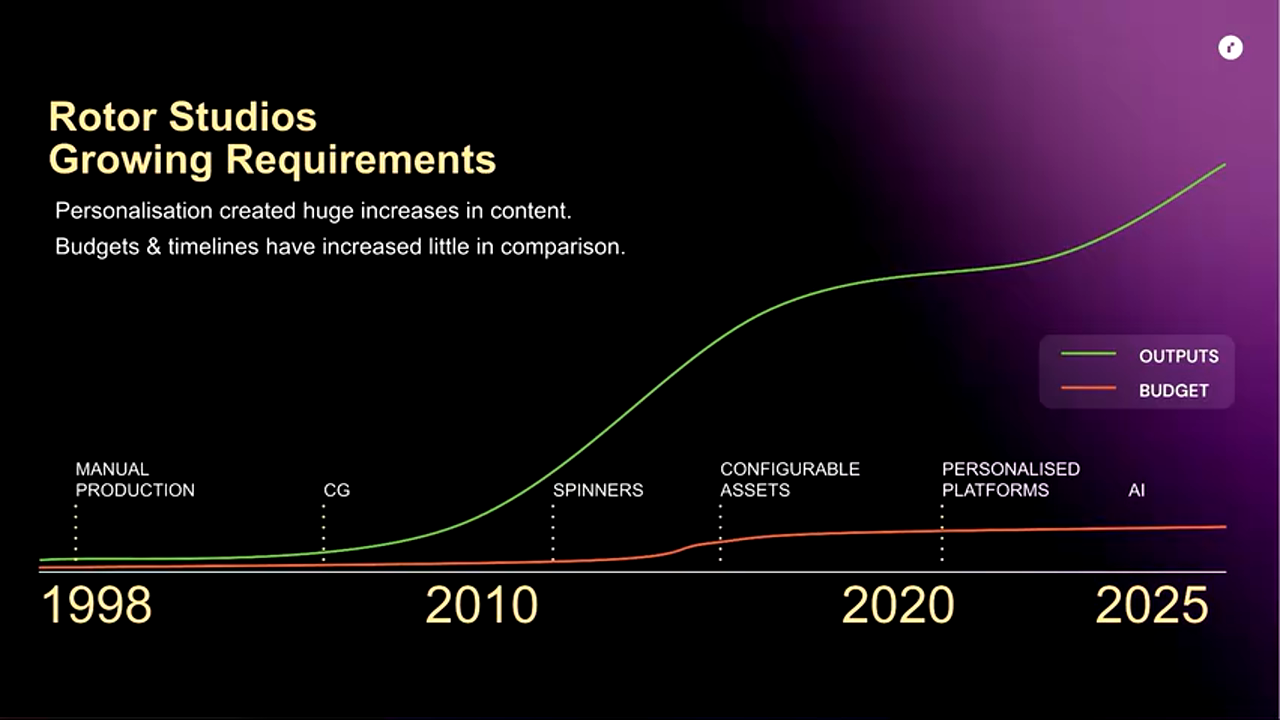 Rotor Studios
Growing Requirements

Personalisation created huge increases in content.
Budgets & timelines have increased little in comparison.

OUTPUTS
BUDGET

MANUAL PRODUCTION
CG
SPINNERS
CONFIGURABLE ASSETS
PERSONALISED PLATFORMS
AI

1998
2010
2020
2025